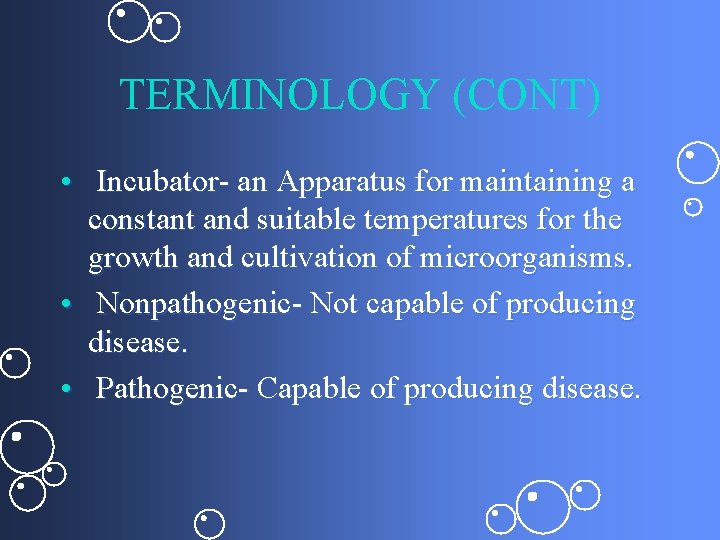 TERMINOLOGY (CONT)

• Incubator- an Apparatus for maintaining a constant and suitable temperatures for the growth and cultivation of microorganisms.

• Nonpathogenic- Not capable of producing disease.

• Pathogenic- Capable of producing disease.